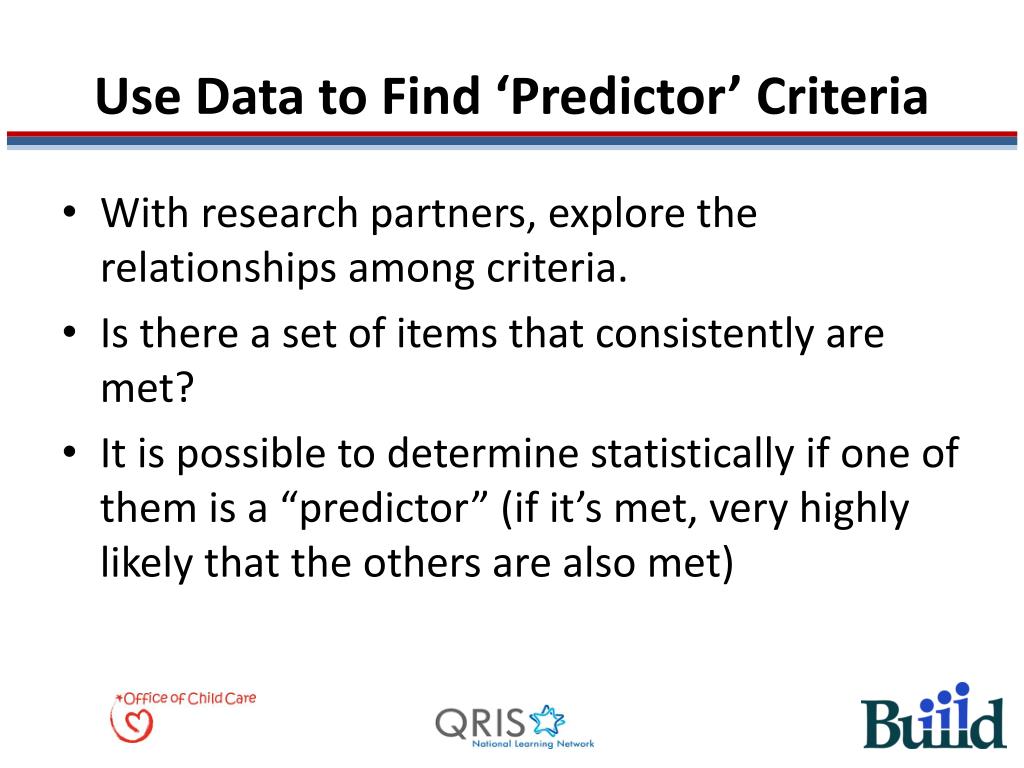 Use Data to Find ‘Predictor’ Criteria

• With research partners, explore the relationships among criteria.
• Is there a set of items that consistently are met?
• It is possible to determine statistically if one of them is a “predictor” (if it’s met, very highly likely that the others are also met)

Office of Child Care

QRIS National Learning Network

Build